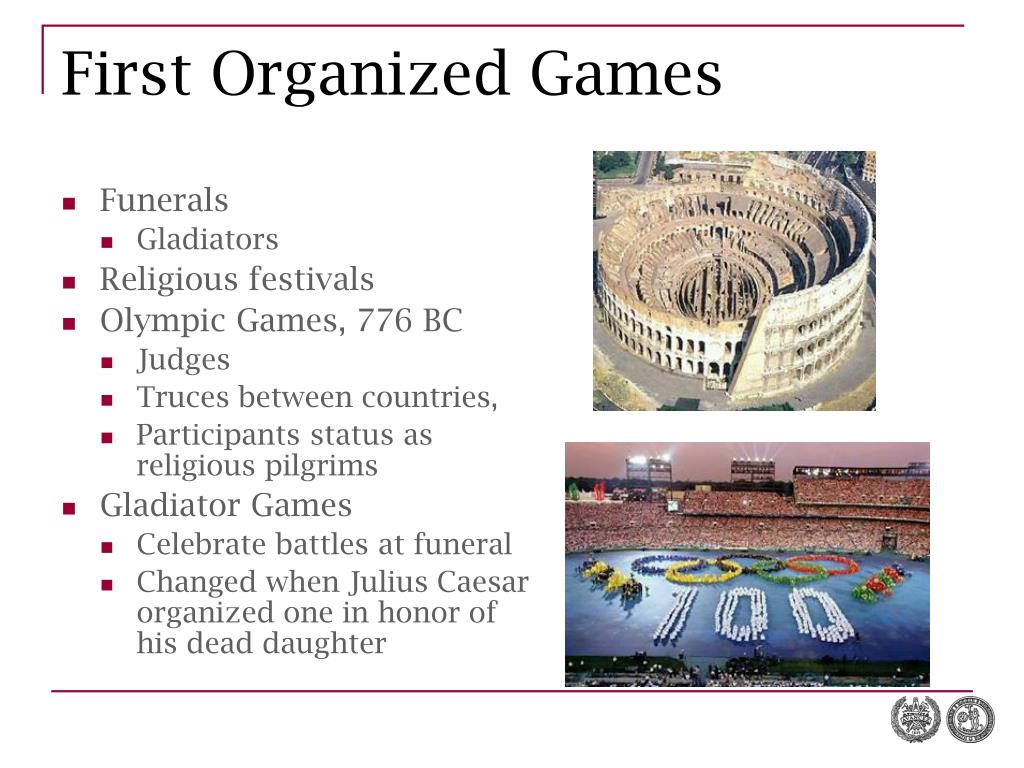 First Organized Games

- Funerals
  - Gladiators
- Religious festivals
- Olympic Games, 776 BC
  - Judges
  - Truces between countries,
  - Participants status as religious pilgrims
- Gladiator Games
  - Celebrate battles at funeral
  - Changed when Julius Caesar organized one in honor of his dead daughter

100